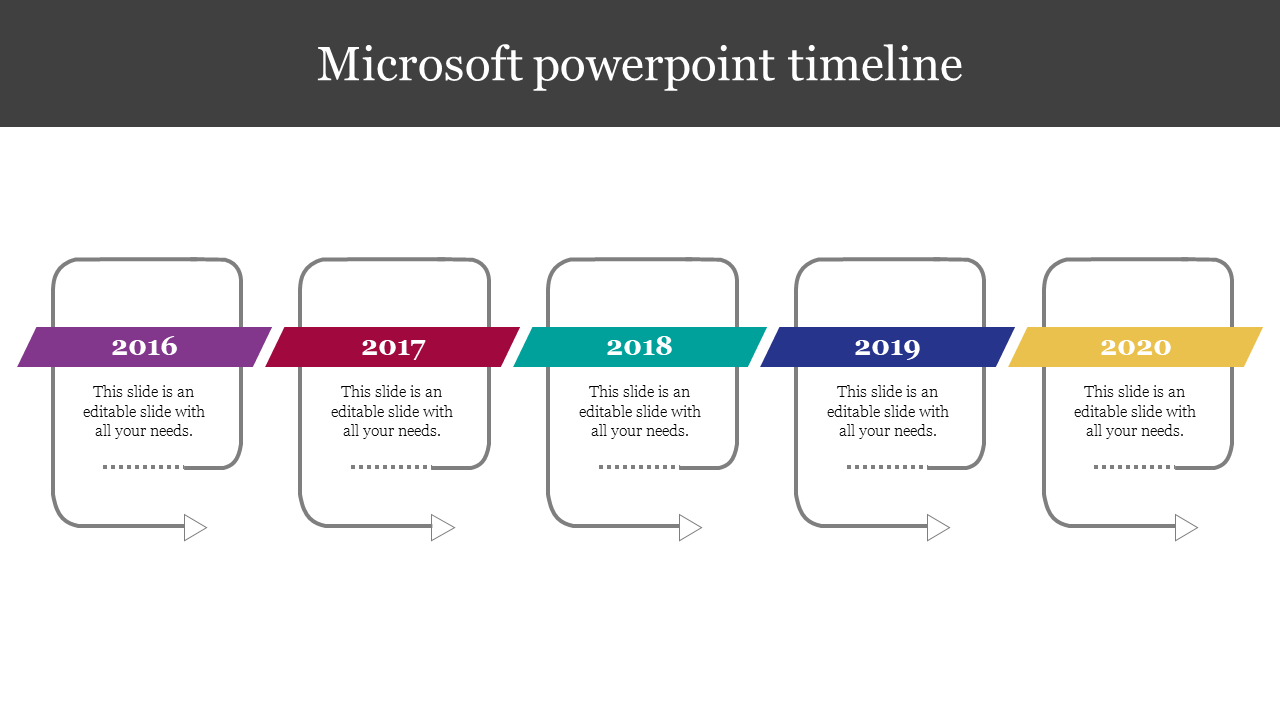 Microsoft powerpoint timeline

2016

This slide is an editable slide with all your needs.

2017

This slide is an editable slide with all your needs.

2018

This slide is an editable slide with all your needs.

2019

This slide is an editable slide with all your needs.

2020

This slide is an editable slide with all your needs.